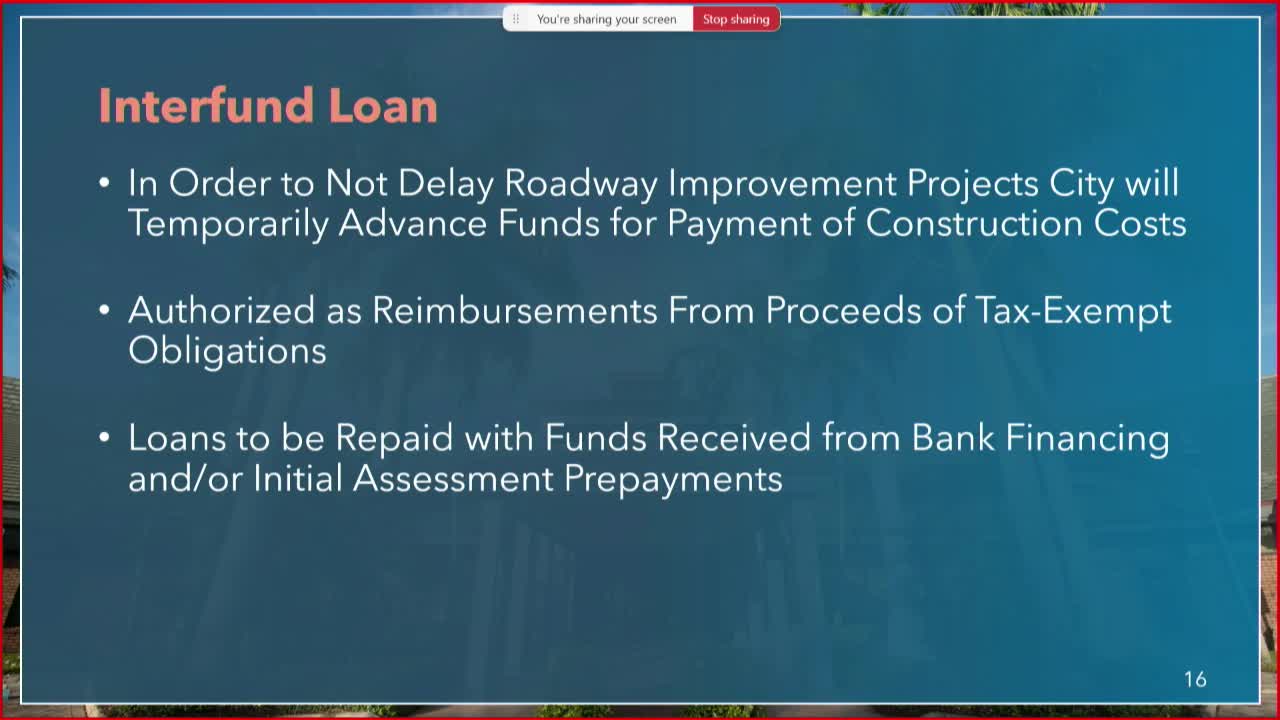 You're sharing your screen
Stop sharing

Interfund Loan

• In Order to Not Delay Roadway Improvement Projects City will Temporarily Advance Funds for Payment of Construction Costs

• Authorized as Reimbursements From Proceeds of Tax-Exempt Obligations

• Loans to be Repaid with Funds Received from Bank Financing and/or Initial Assessment Prepayments

16